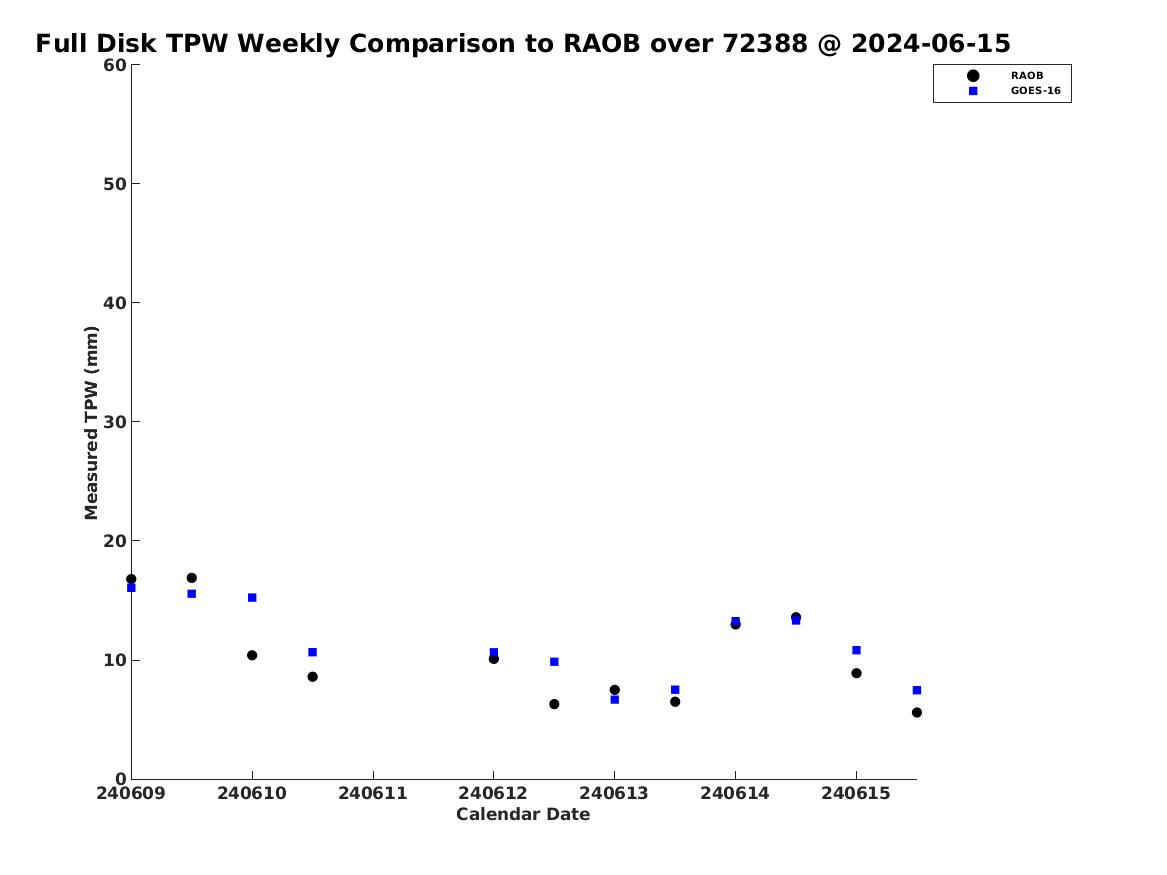 Full Disk TPW Weekly Comparison to RAOB over 72388 @ 2024-06-15

RAOB
GOES-16

Measured TPW (mm)

60
50
40
30
20
10
0

240609
240610
240611
240612
240613
240614
240615

Calendar Date